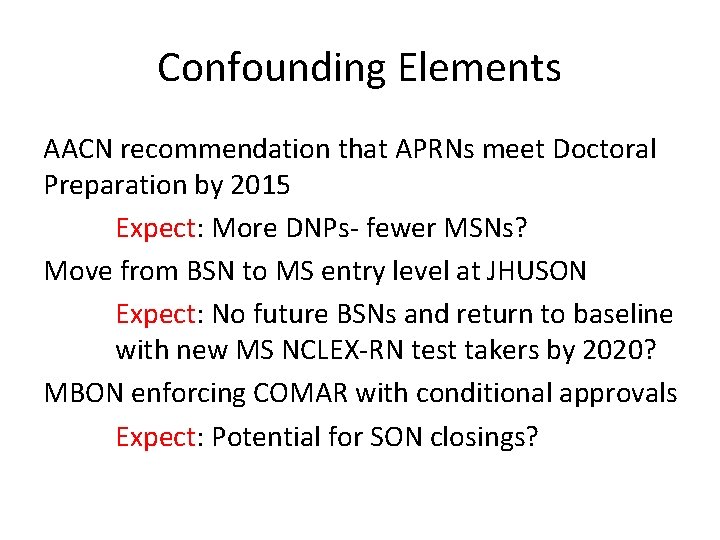 Confounding Elements

AACN recommendation that APRNs meet Doctoral Preparation by 2015

Expect: More DNPs- fewer MSNs?

Move from BSN to MS entry level at JHUSON

Expect: No future BSNs and return to baseline with new MS NCLEX-RN test takers by 2020?

MBON enforcing COMAR with conditional approvals

Expect: Potential for SON closings?